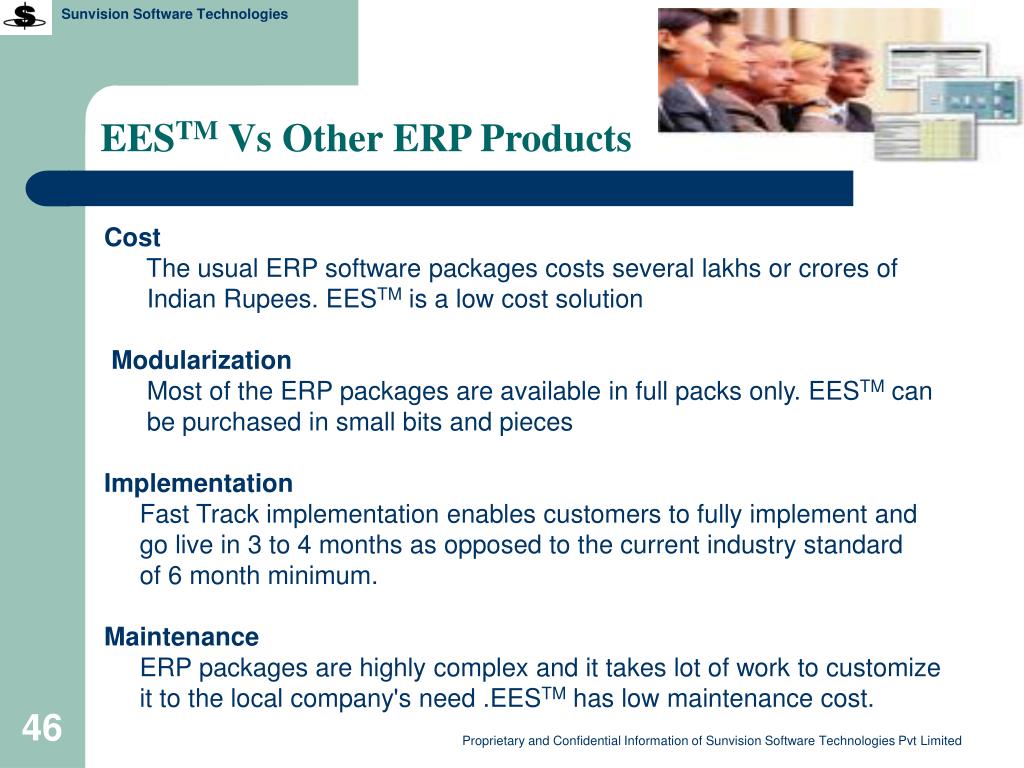 Sunvision Software Technologies

EES$^{TM}$ Vs Other ERP Products

Cost
The usual ERP software packages costs several lakhs or crores of Indian Rupees. EES$^{TM}$ is a low cost solution

Modularization
Most of the ERP packages are available in full packs only. EES$^{TM}$ can be purchased in small bits and pieces

Implementation
Fast Track implementation enables customers to fully implement and go live in 3 to 4 months as opposed to the current industry standard of 6 month minimum.

Maintenance
ERP packages are highly complex and it takes lot of work to customize it to the local company's need .EES$^{TM}$ has low maintenance cost.

46

Proprietary and Confidential Information of Sunvision Software Technologies Pvt Limited